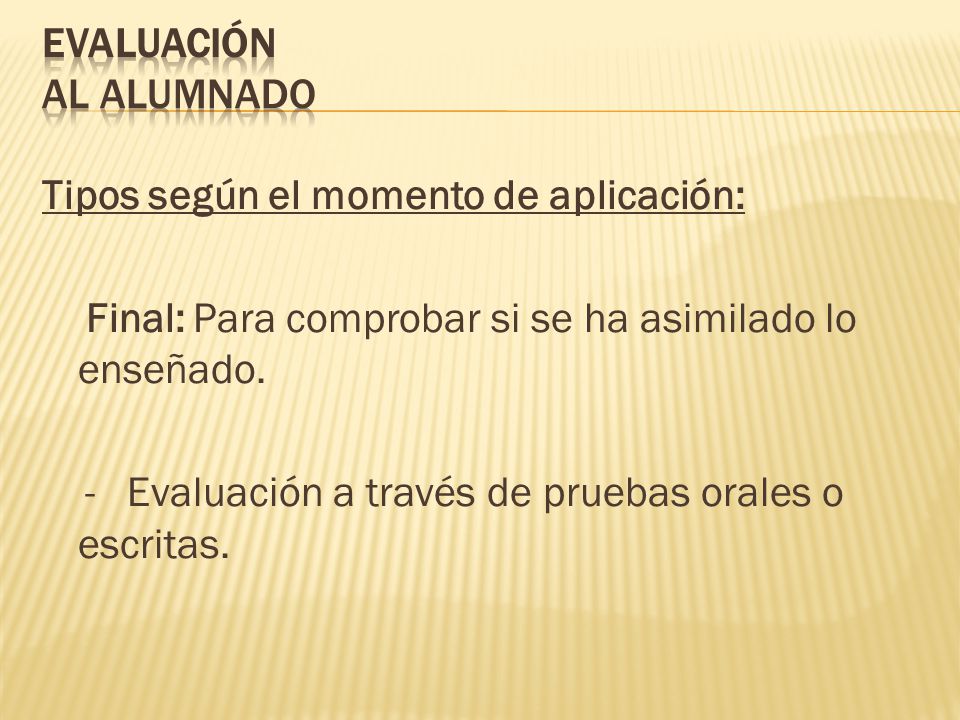 EVALUACIÓN
AL ALUMNADO

Tipos según el momento de aplicación:

Final: Para comprobar si se ha asimilado lo enseñado.

- Evaluación a través de pruebas orales o escritas.